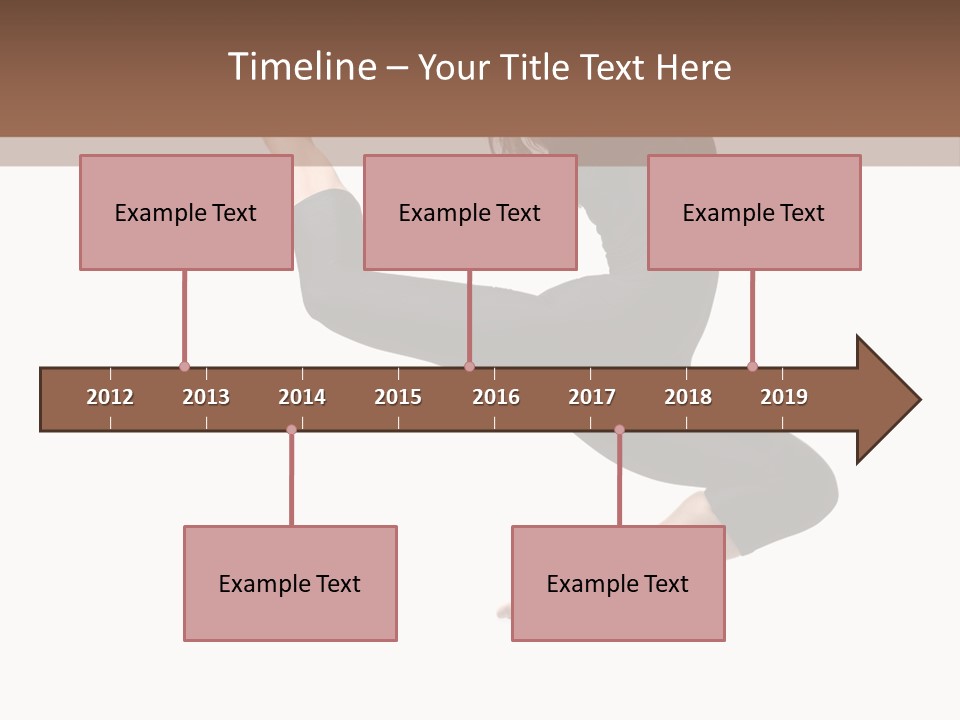 Timeline – Your Title Text Here

Example Text

Example Text

Example Text

2012 2013 2014 2015 2016 2017 2018 2019

Example Text

Example Text